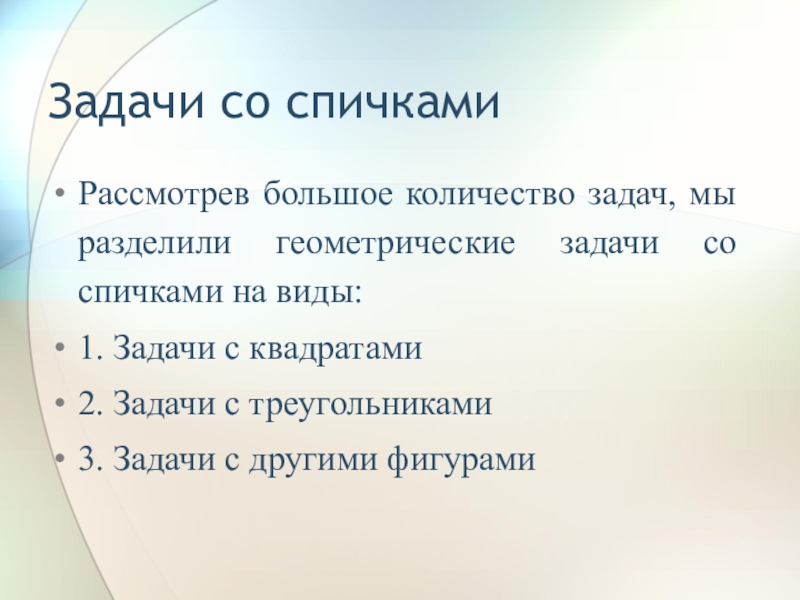 Задачи со спичками

• Рассмотрев большое количество задач, мы разделили геометрические задачи со спичками на виды:

• 1. Задачи с квадратами

• 2. Задачи с треугольниками

• 3. Задачи с другими фигурами